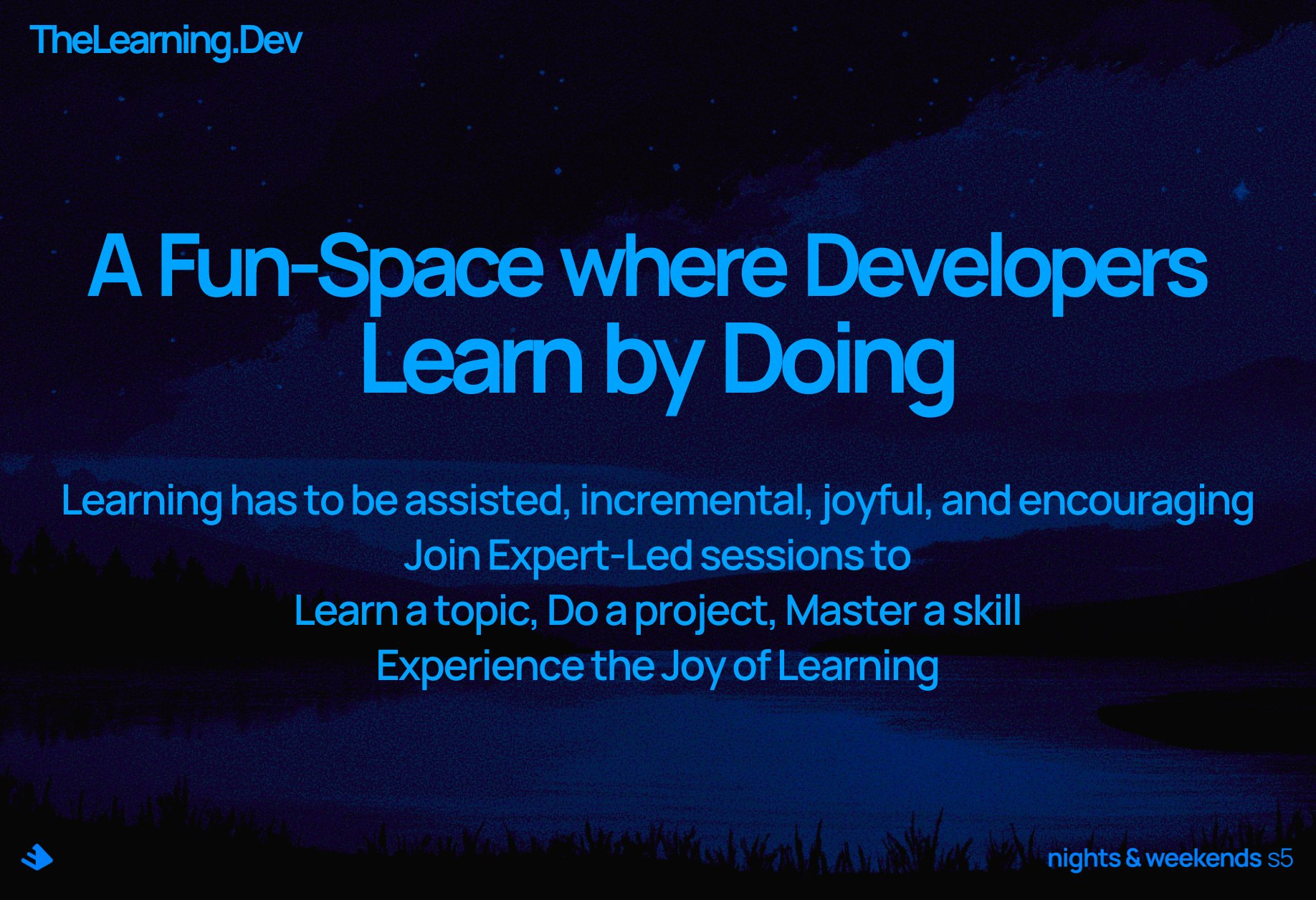 TheLearning.Dev

A Fun-Space where Developers Learn by Doing

Learning has to be assisted, incremental, joyful, and encouraging
Join Expert-Led sessions to
Learn a topic, Do a project, Master a skill
Experience the Joy of Learning

nights & weekends s5